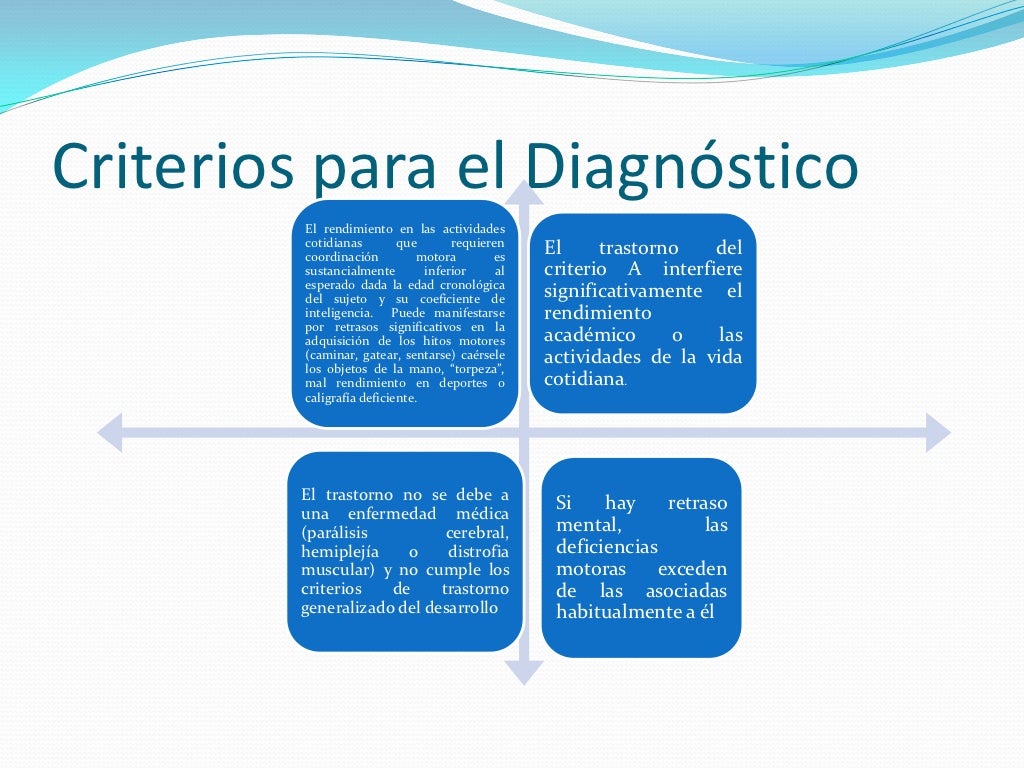 Criterios para el Diagnóstico

El rendimiento en las actividades cotidianas que requieren coordinación motora es sustancialmente inferior al esperado dada la edad cronológica del sujeto y su coeficiente de inteligencia. Puede manifestarse por retrasos significativos en la adquisición de los hitos motores (caminar, gatear, sentarse) caérsele los objetos de la mano, "torpeza", mal rendimiento en deportes o caligrafía deficiente.

El trastorno del criterio A interfiere significativamente el rendimiento académico o las actividades de la vida cotidiana.

El trastorno no se debe a una enfermedad médica (parálisis cerebral, hemiplejía o distrofia muscular) y no cumple los criterios de trastorno generalizado del desarrollo

Si hay retraso mental, las deficiencias motoras exceden de las asociadas habitualmente a él